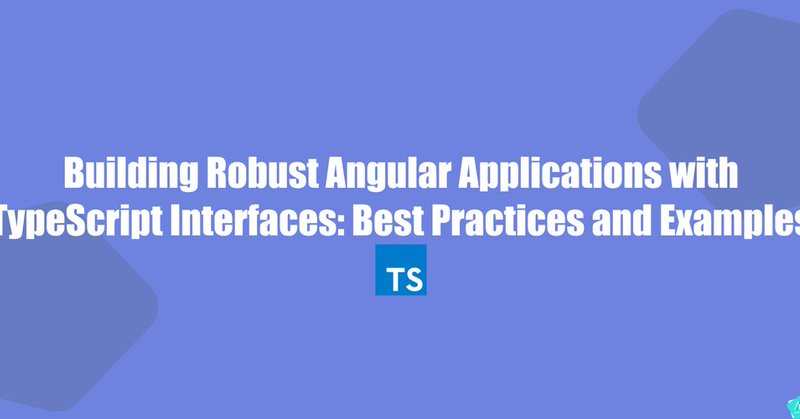 Building Robust Angular Applications with TypeScript Interfaces: Best Practices and Examples

TS